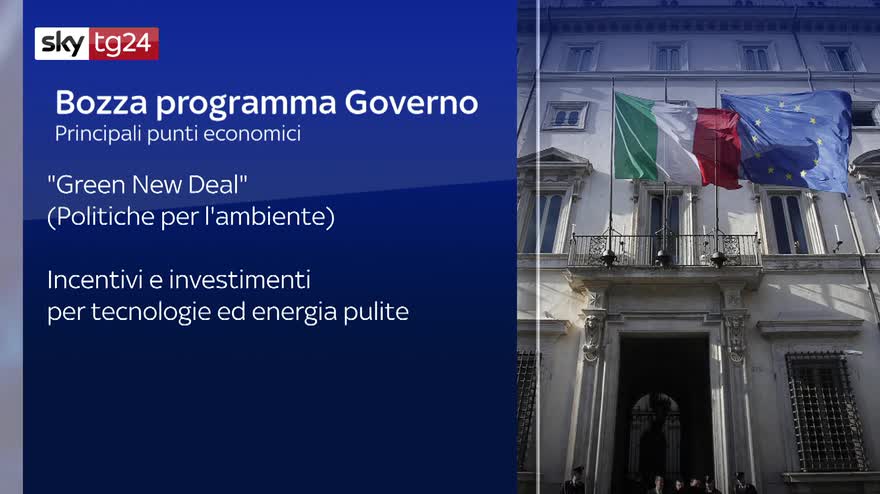 sky tg24

Bozza programma Governo
Principali punti economici

"Green New Deal"
(Politiche per l'ambiente)

Incentivi e investimenti per tecnologie ed energia pulite